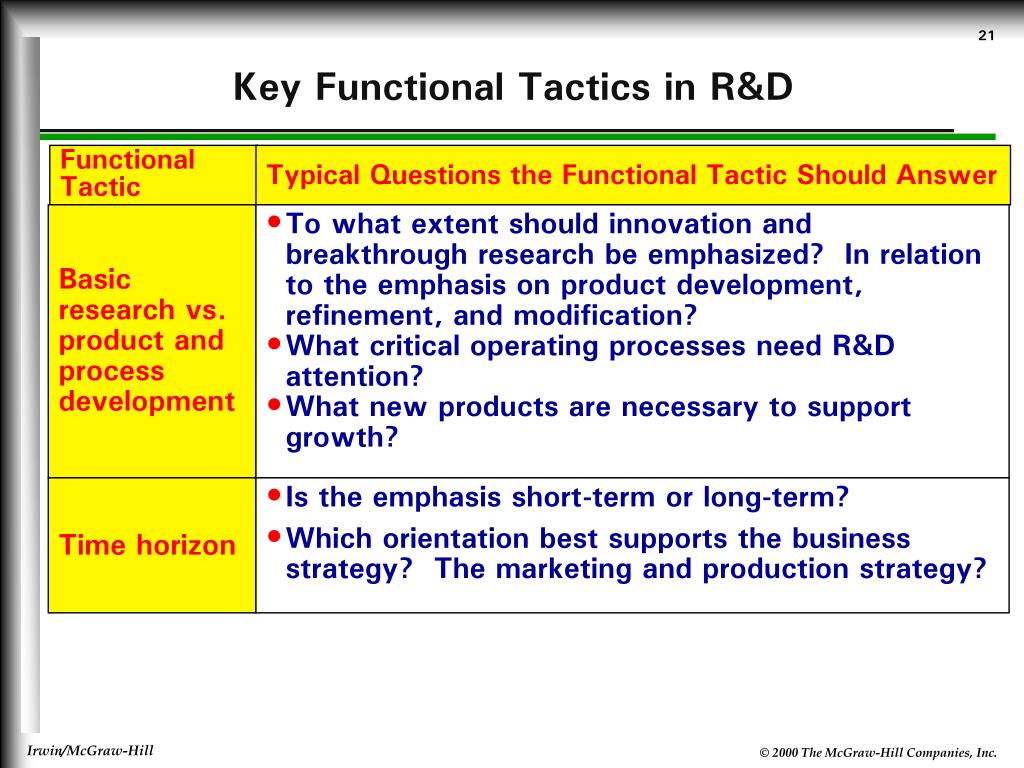 21

Key Functional Tactics in R&D

| Functional Tactic | Typical Questions the Functional Tactic Should Answer |
|---|---|
| Basic research vs. product and process development | • To what extent should innovation and breakthrough research be emphasized? In relation to the emphasis on product development, refinement, and modification? • What critical operating processes need R&D attention? • What new products are necessary to support growth? |
| Time horizon | • Is the emphasis short-term or long-term? • Which orientation best supports the business strategy? The marketing and production strategy? |

Irwin/McGraw-Hill

© 2000 The McGraw-Hill Companies, Inc.